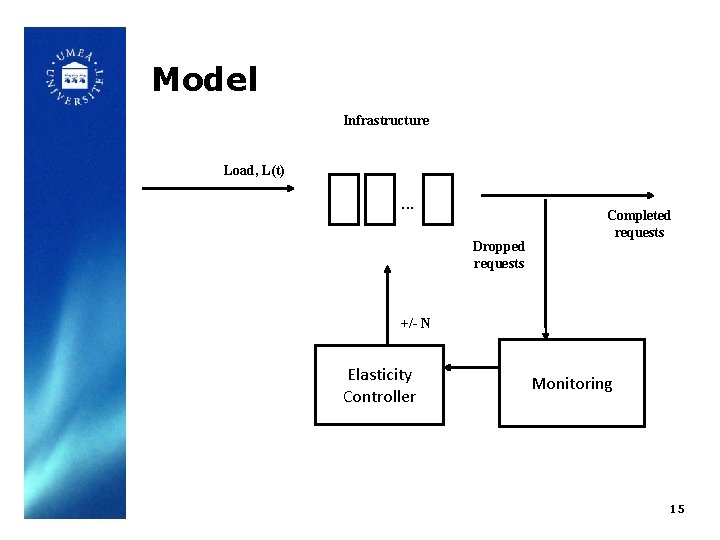 UMEÅ UNIVERSITET

Model

Infrastructure

Load, L(t)

...

Completed requests

Dropped requests

+/- N

Elasticity Controller

Monitoring

15